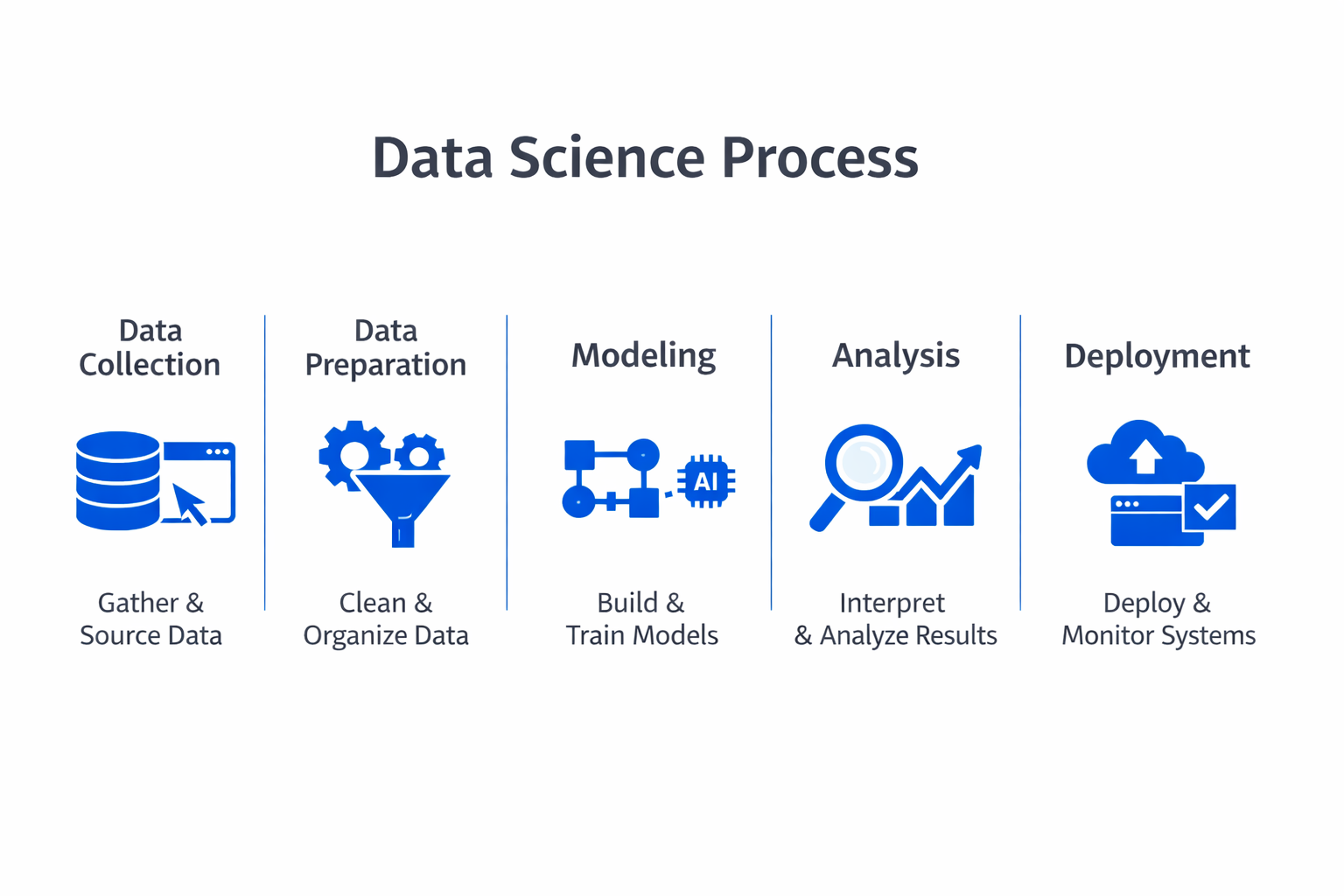 Data Science Process

Data Collection

Gather & Source Data

Data Preparation

Clean & Organize Data

Modeling

AI

Build & Train Models

Analysis

Interpret & Analyze Results

Deployment

Deploy & Monitor Systems